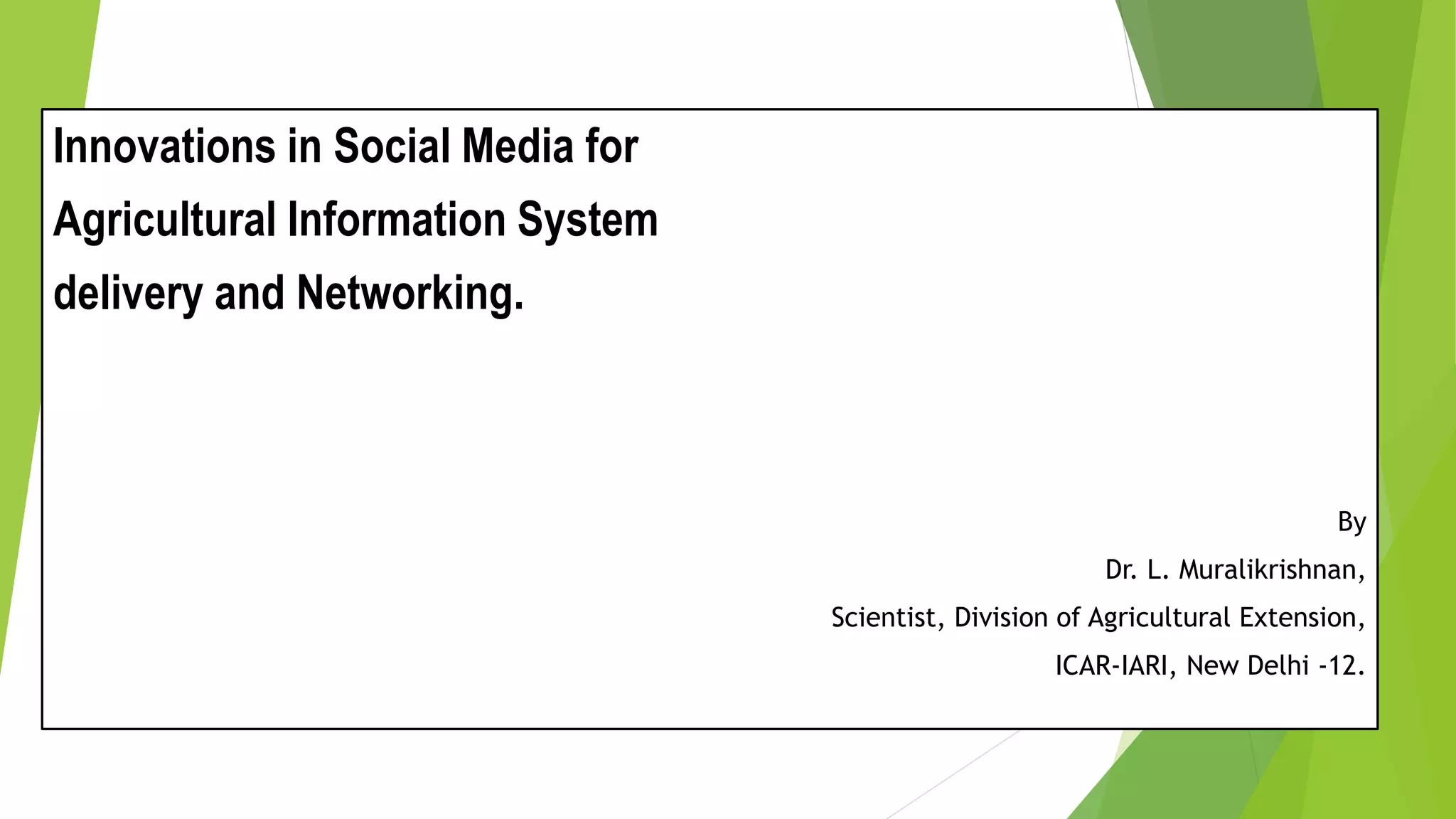 Innovations in Social Media for Agricultural Information System delivery and Networking.

By

Dr. L. Muralikrishnan,

Scientist, Division of Agricultural Extension,

ICAR-IARI, New Delhi -12.